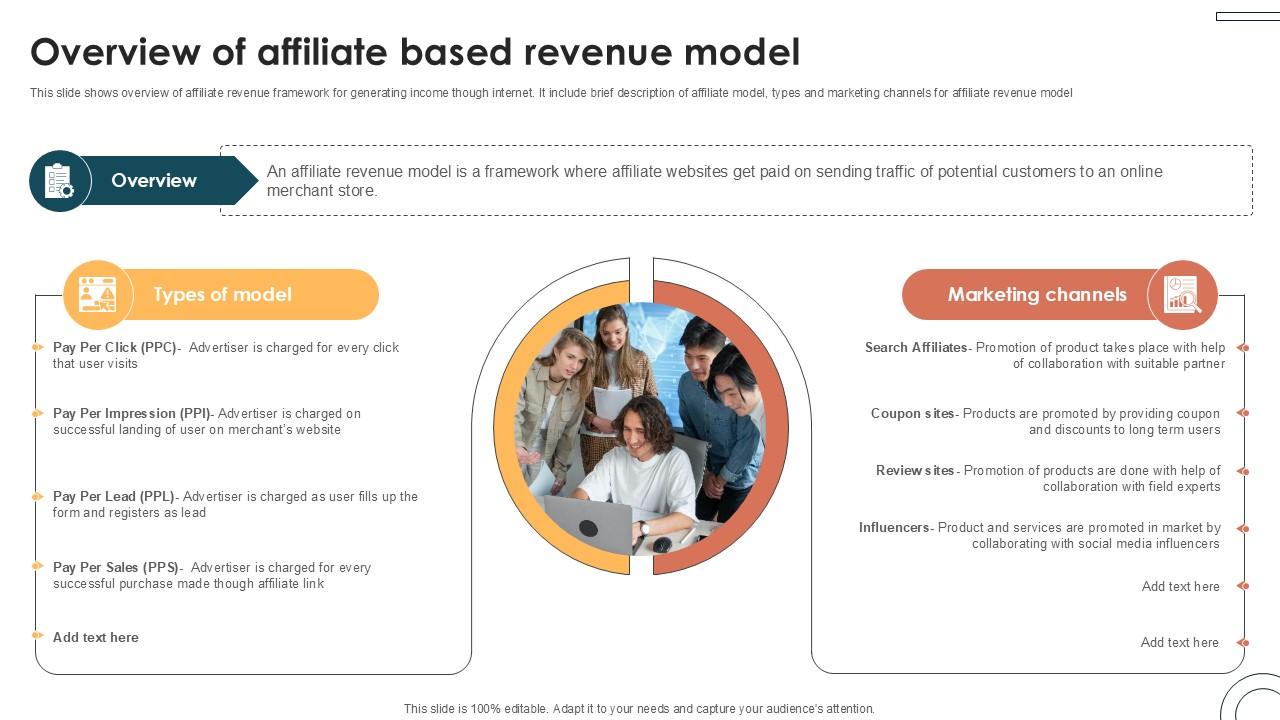 Overview of affiliate based revenue model

This slide shows overview of affiliate revenue framework for generating income though internet. It include brief description of affiliate model, types and marketing channels for affiliate revenue model

Overview

An affiliate revenue model is a framework where affiliate websites get paid on sending traffic of potential customers to an online merchant store.

Types of model

Pay Per Click (PPC)- Advertiser is charged for every click that user visits

Pay Per Impression (PPI)- Advertiser is charged on successful landing of user on merchant's website

Pay Per Lead (PPL)- Advertiser is charged as user fills up the form and registers as lead

Pay Per Sales (PPS)- Advertiser is charged for every successful purchase made though affiliate link

Add text here

Marketing channels

Search Affiliates- Promotion of product takes place with help of collaboration with suitable partner

Coupon sites- Products are promoted by providing coupon and discounts to long term users

Review sites- Promotion of products are done with help of collaboration with field experts

Influencers- Product and services are promoted in market by collaborating with social media influencers

Add text here

Add text here

This slide is 100% editable. Adapt it to your needs and capture your audience's attention.